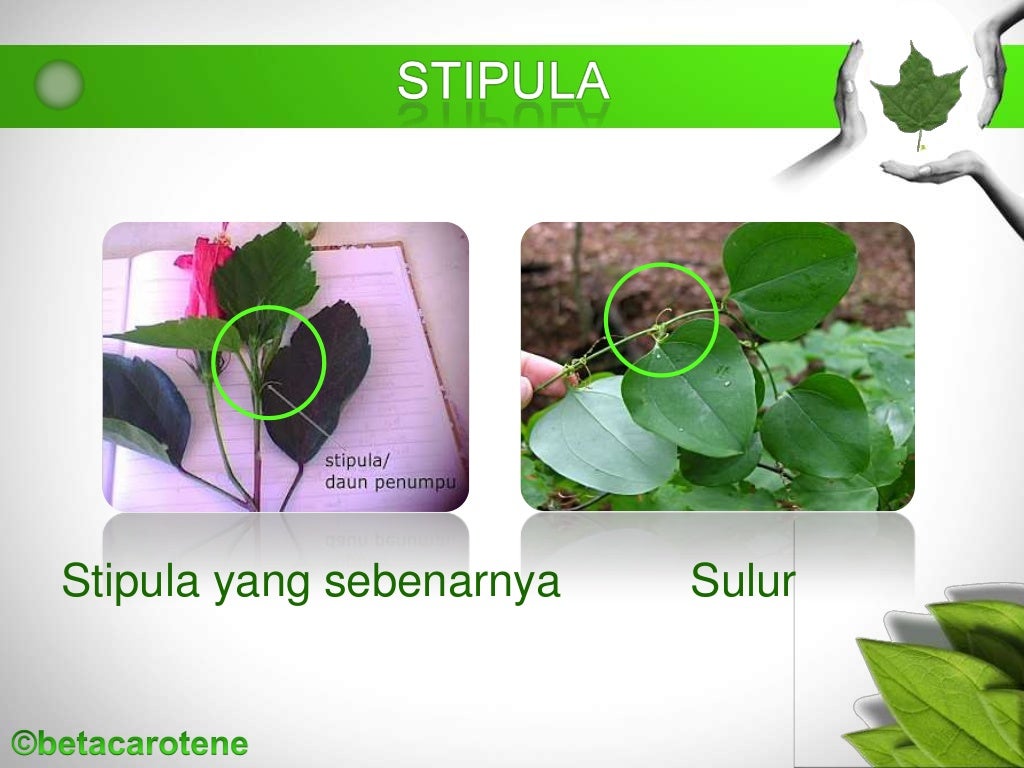 STIPULA

stipula/
daun penumpu

Stipula yang sebenarnya

Sulur

©betacarotene